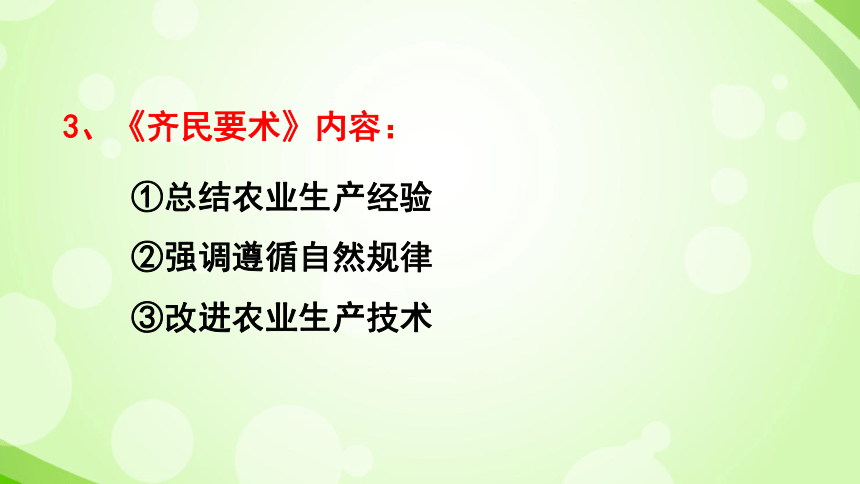 3、《齐民要术》内容：

①总结农业生产经验

②强调遵循自然规律

③改进农业生产技术